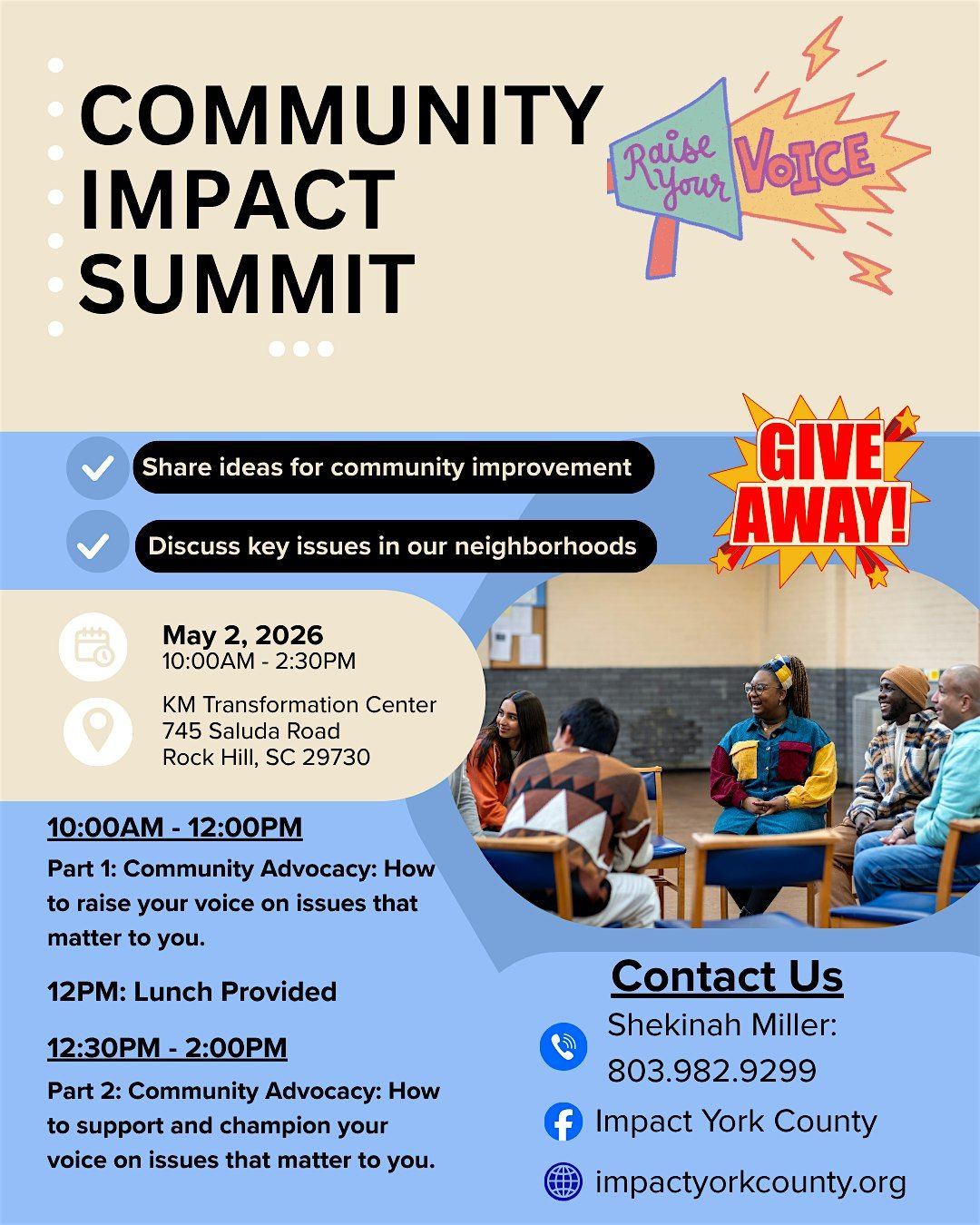 COMMUNITY IMPACT SUMMIT

Raise Your VOICE

Share ideas for community improvement

Discuss key issues in our neighborhoods

GIVE AWAY!

May 2, 2026
10:00AM - 2:30PM

KM Transformation Center
745 Saluda Road
Rock Hill, SC 29730

10:00AM - 12:00PM

Part 1: Community Advocacy: How to raise your voice on issues that matter to you.

12PM: Lunch Provided

12:30PM - 2:00PM

Part 2: Community Advocacy: How to support and champion your voice on issues that matter to you.

Contact Us

Shekinah Miller: 803.982.9299

Impact York County

impactyorkcounty.org